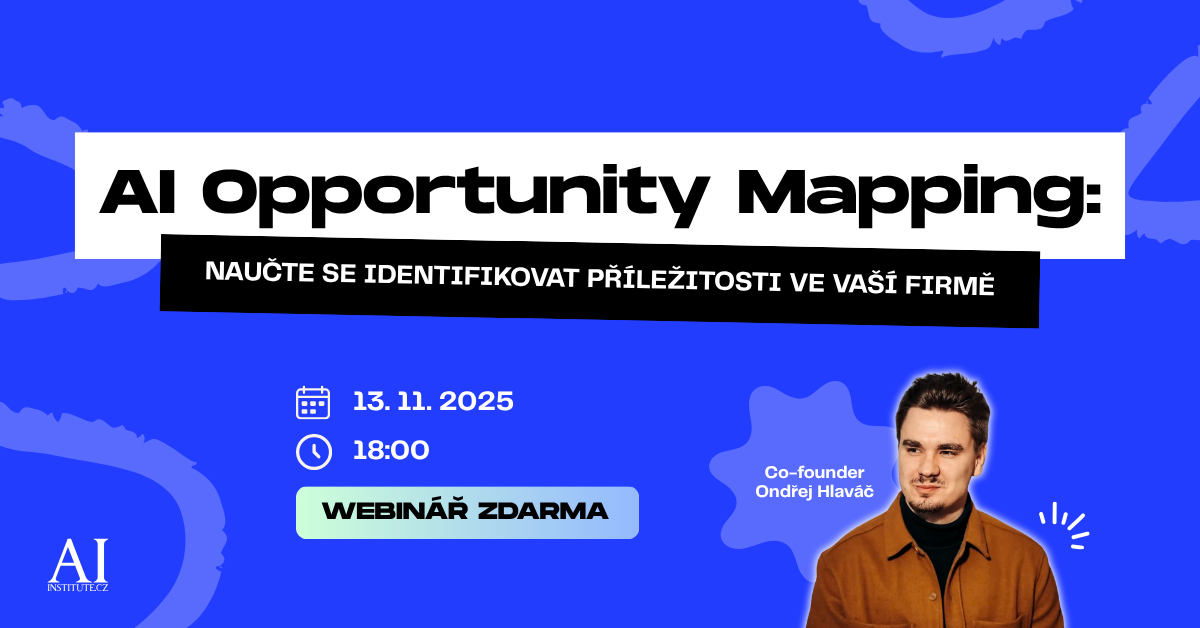 AI Opportunity Mapping:

NAUČTE SE IDENTIFIKOVAT PŘÍLEŽITOSTI VE VAŠÍ FIRMĚ

13. 11. 2025

18:00

WEBINÁŘ ZDARMA

Co-founder
Ondřej Hlaváč

AI
INSTITUTE.CZ